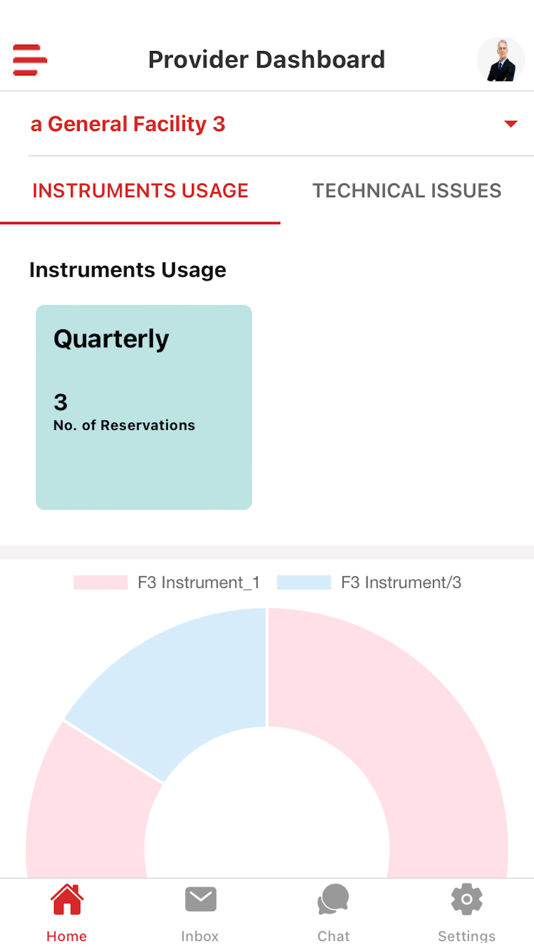 Provider Dashboard

a General Facility 3

INSTRUMENTS USAGE

TECHNICAL ISSUES

Instruments Usage

Quarterly

3
No. of Reservations

F3 Instrument_1

F3 Instrument/3

Home

Inbox

Chat

Settings